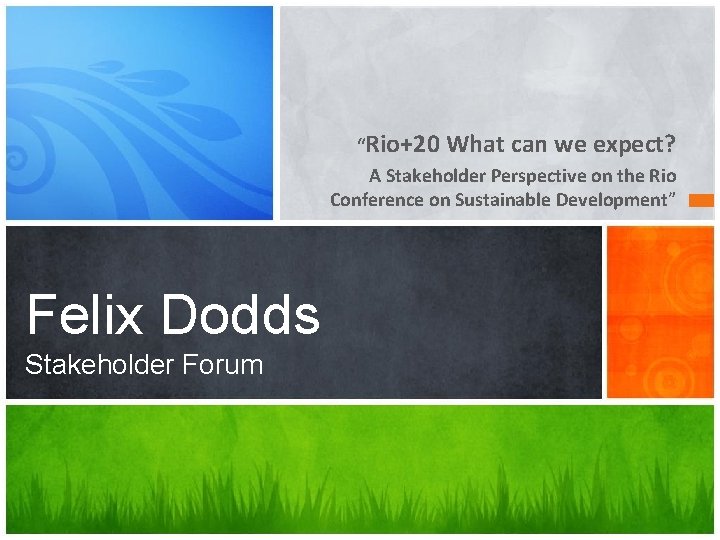 “Rio+20 What can we expect?
A Stakeholder Perspective on the Rio Conference on Sustainable Development”

Felix Dodds
Stakeholder Forum